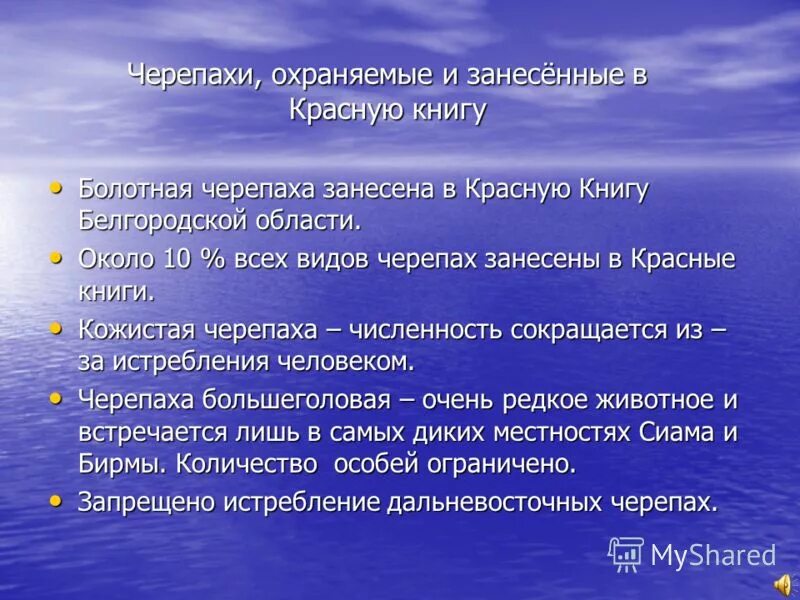 Черепахи, охраняемые и занесённые в Красную книгу

• Болотная черепаха занесена в Красную Книгу Белгородской области.
• Около 10 % всех видов черепах занесены в Красные книги.
• Кожистая черепаха – численность сокращается из – за истребления человеком.
• Черепаха большеголовая – очень редкое животное и встречается лишь в самых диких местностях Сиама и Бирмы. Количество особей ограничено.
• Запрещено истребление дальневосточных черепах.

MyShared